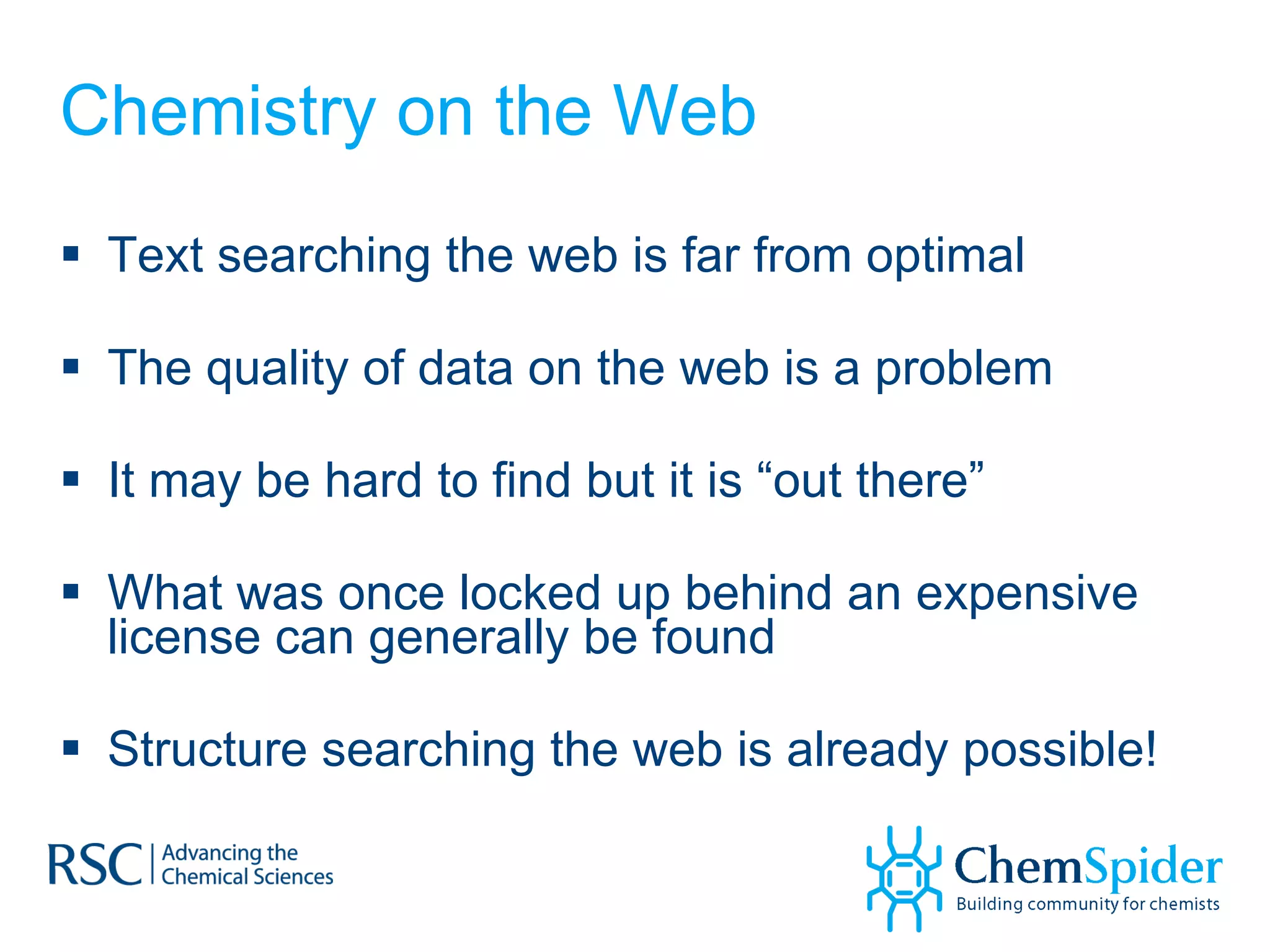 Chemistry on the Web

▪ Text searching the web is far from optimal

▪ The quality of data on the web is a problem

▪ It may be hard to find but it is “out there”

▪ What was once locked up behind an expensive license can generally be found

▪ Structure searching the web is already possible!

RSC | Advancing the Chemical Sciences

ChemSpider
Building community for chemists